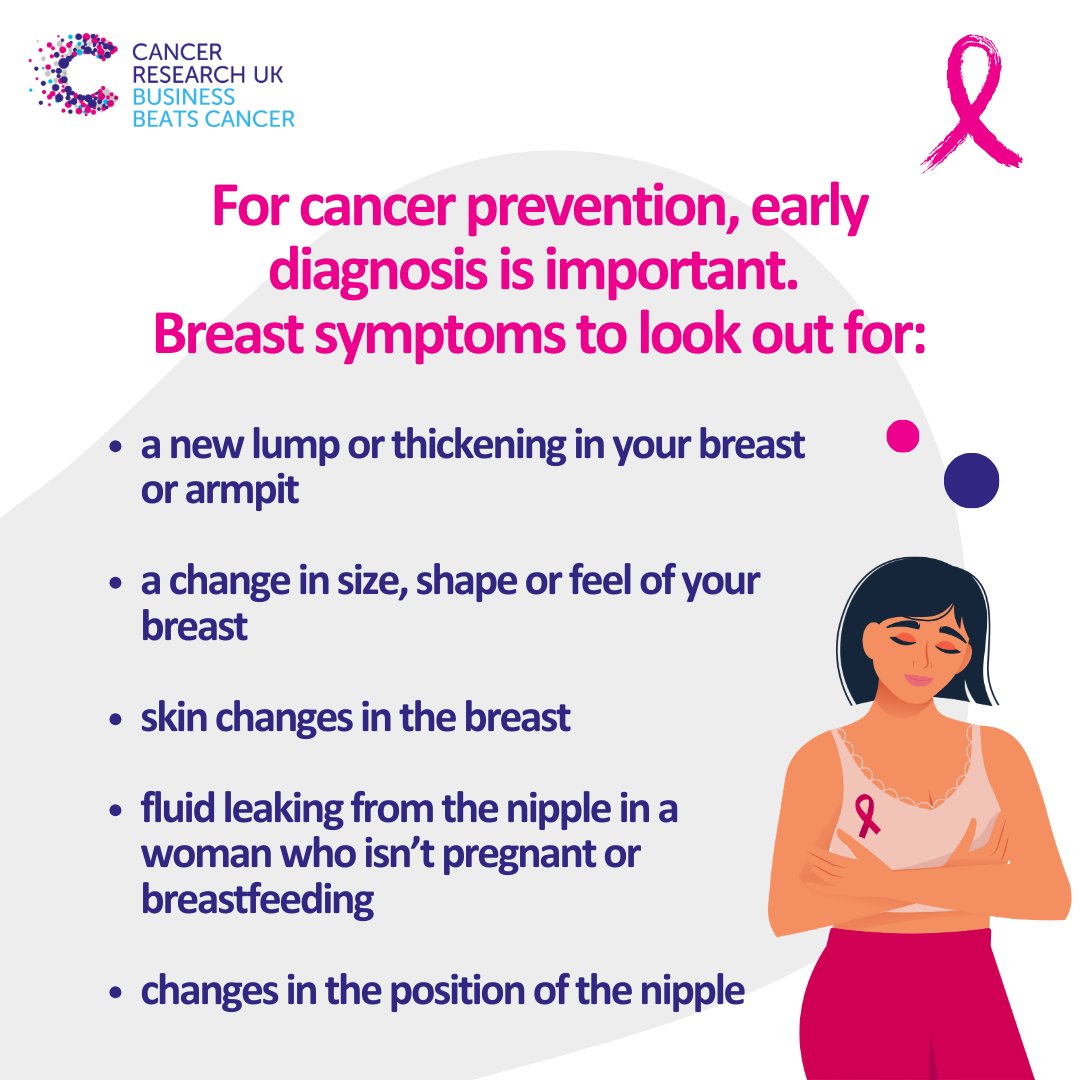 CANCER RESEARCH UK BUSINESS BEATS CANCER

For cancer prevention, early diagnosis is important. Breast symptoms to look out for:

• a new lump or thickening in your breast or armpit

• a change in size, shape or feel of your breast

• skin changes in the breast

• fluid leaking from the nipple in a woman who isn't pregnant or breastfeeding

• changes in the position of the nipple